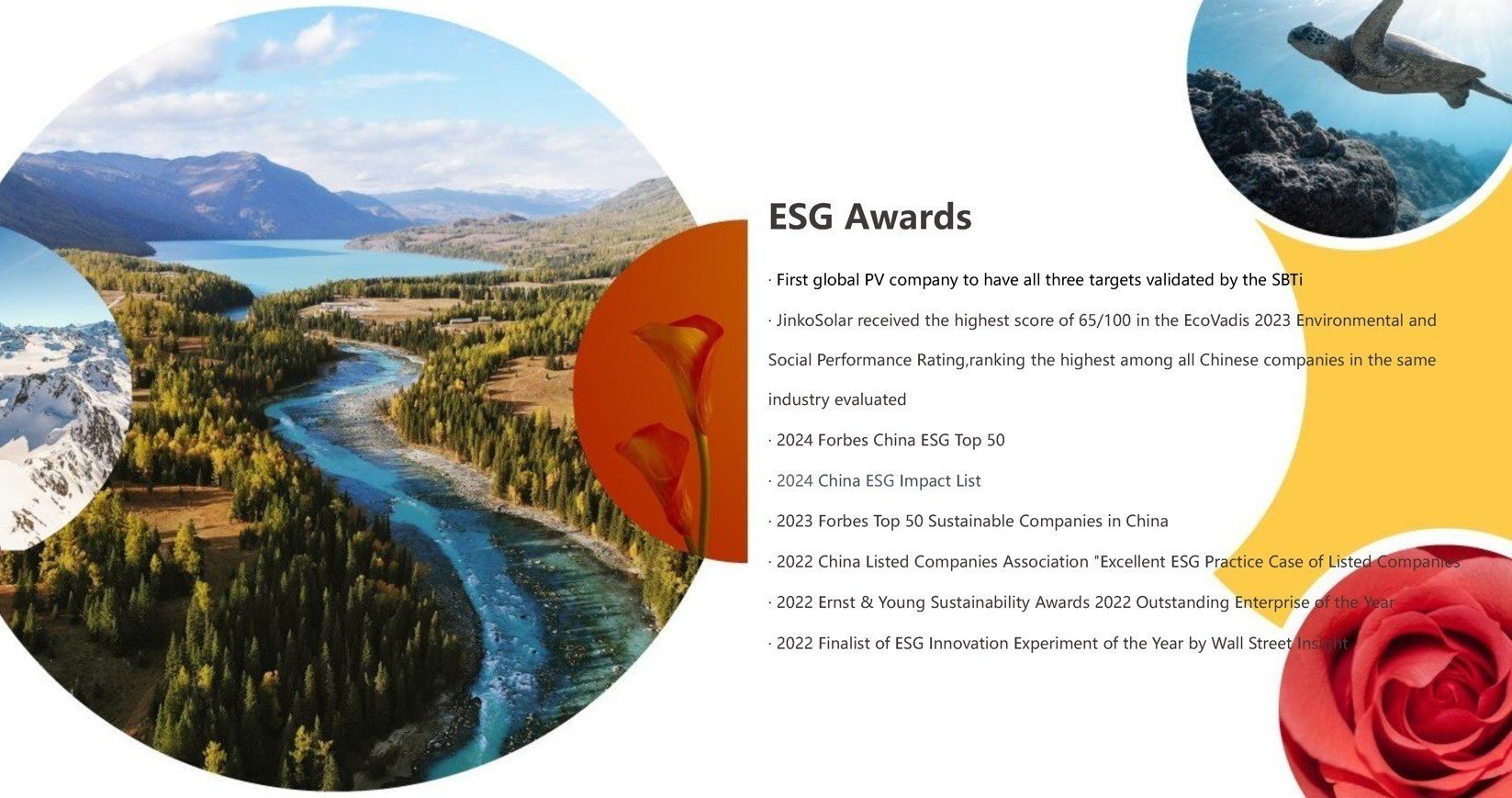 ESG Awards

· First global PV company to have all three targets validated by the SBTi

· JinkoSolar received the highest score of 65/100 in the EcoVadis 2023 Environmental and Social Performance Rating,ranking the highest among all Chinese companies in the same industry evaluated

· 2024 Forbes China ESG Top 50

· 2024 China ESG Impact List

· 2023 Forbes Top 50 Sustainable Companies in China

· 2022 China Listed Companies Association "Excellent ESG Practice Case of Listed Companies

· 2022 Ernst & Young Sustainability Awards 2022 Outstanding Enterprise of the Year

· 2022 Finalist of ESG Innovation Experiment of the Year by Wall Street Insight